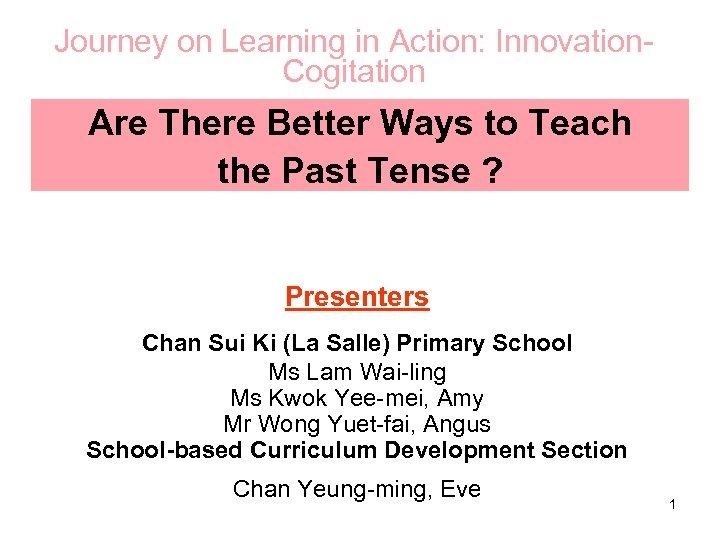 Journey on Learning in Action: Innovation-Cogitation

Are There Better Ways to Teach the Past Tense ?

Presenters

Chan Sui Ki (La Salle) Primary School
Ms Lam Wai-ling
Ms Kwok Yee-mei, Amy
Mr Wong Yuet-fai, Angus
School-based Curriculum Development Section
Chan Yeung-ming, Eve

1